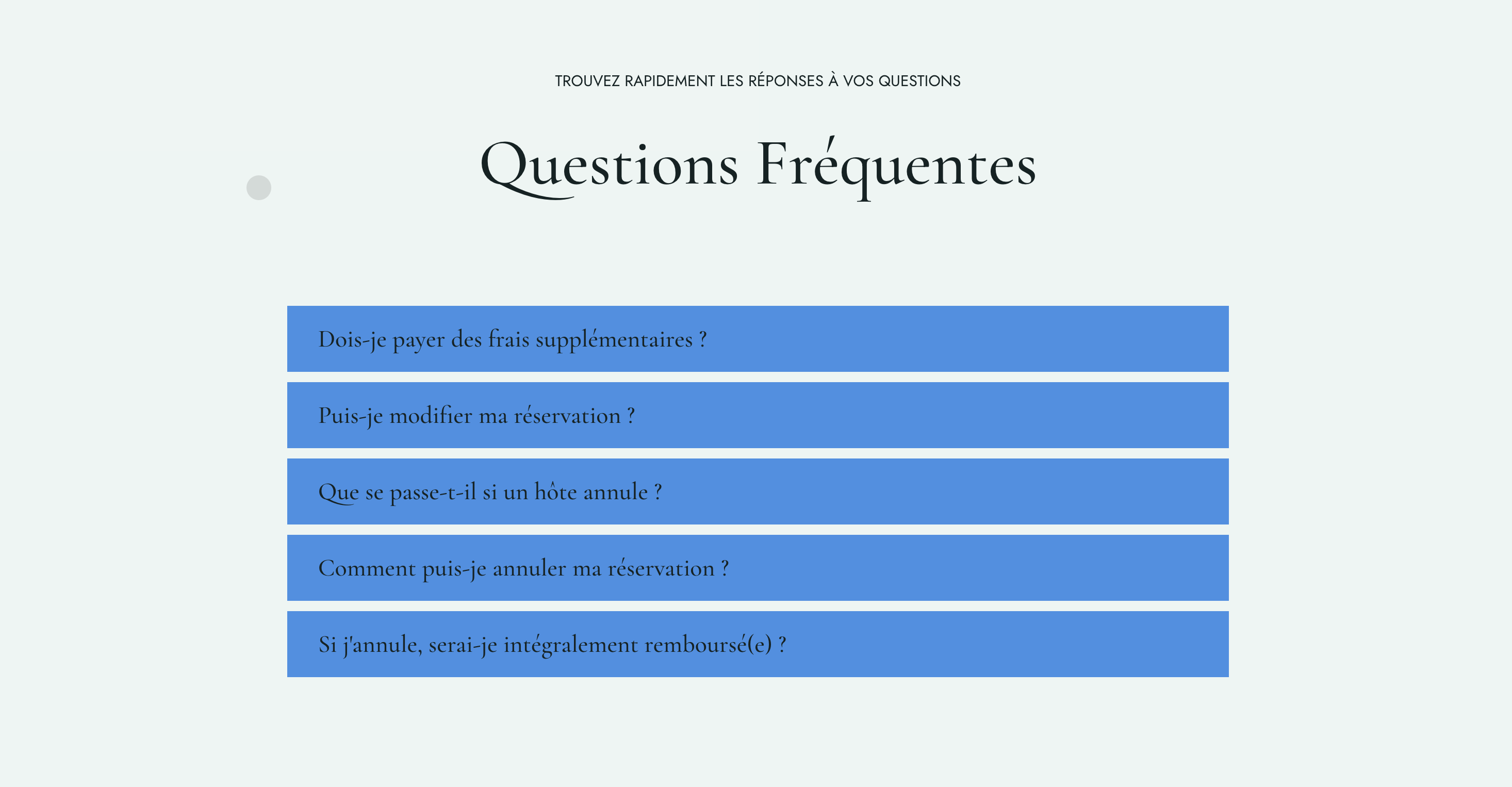 TROUVEZ RAPIDEMENT LES RÉPONSES À VOS QUESTIONS

Questions Fréquentes

Dois-je payer des frais supplémentaires ?

Puis-je modifier ma réservation ?

Que se passe-t-il si un hôte annule ?

Comment puis-je annuler ma réservation ?

Si j'annule, serai-je intégralement remboursé(e) ?